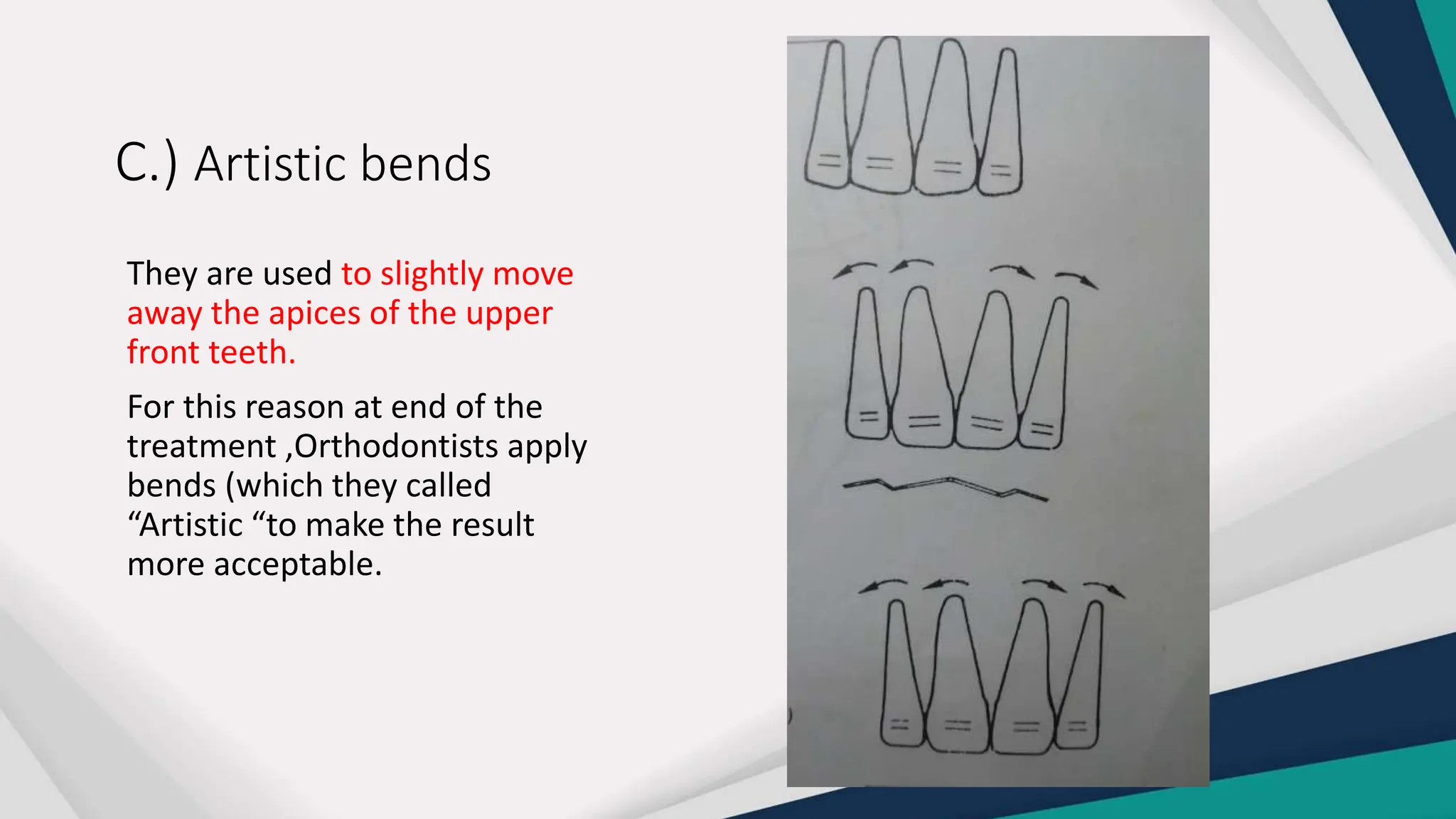 C.) Artistic bends

They are used to slightly move away the apices of the upper front teeth.

For this reason at end of the treatment ,Orthodontists apply bends (which they called “Artistic “to make the result more acceptable.